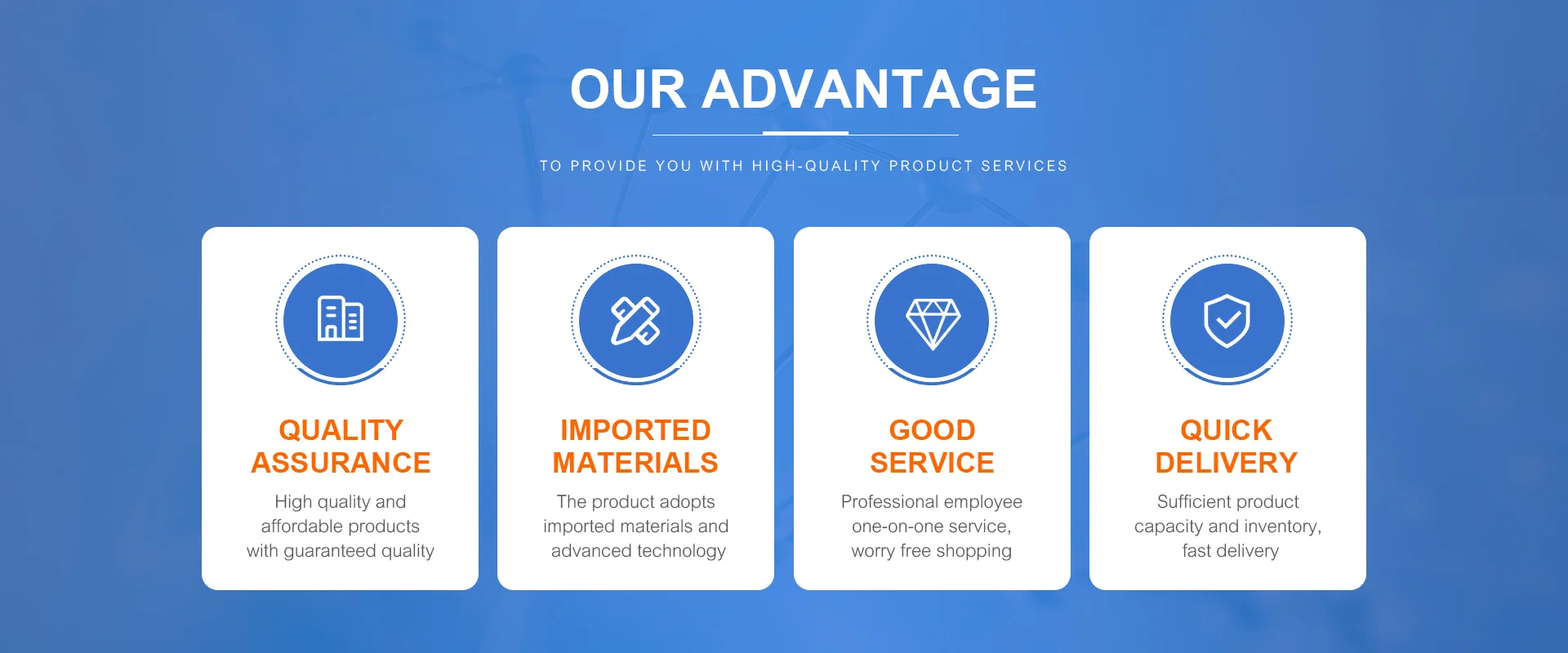 OUR ADVANTAGE

TO PROVIDE YOU WITH HIGH-QUALITY PRODUCT SERVICES

QUALITY ASSURANCE

High quality and affordable products with guaranteed quality

IMPORTED MATERIALS

The product adopts imported materials and advanced technology

GOOD SERVICE

Professional employee one-on-one service, worry free shopping

QUICK DELIVERY

Sufficient product capacity and inventory, fast delivery